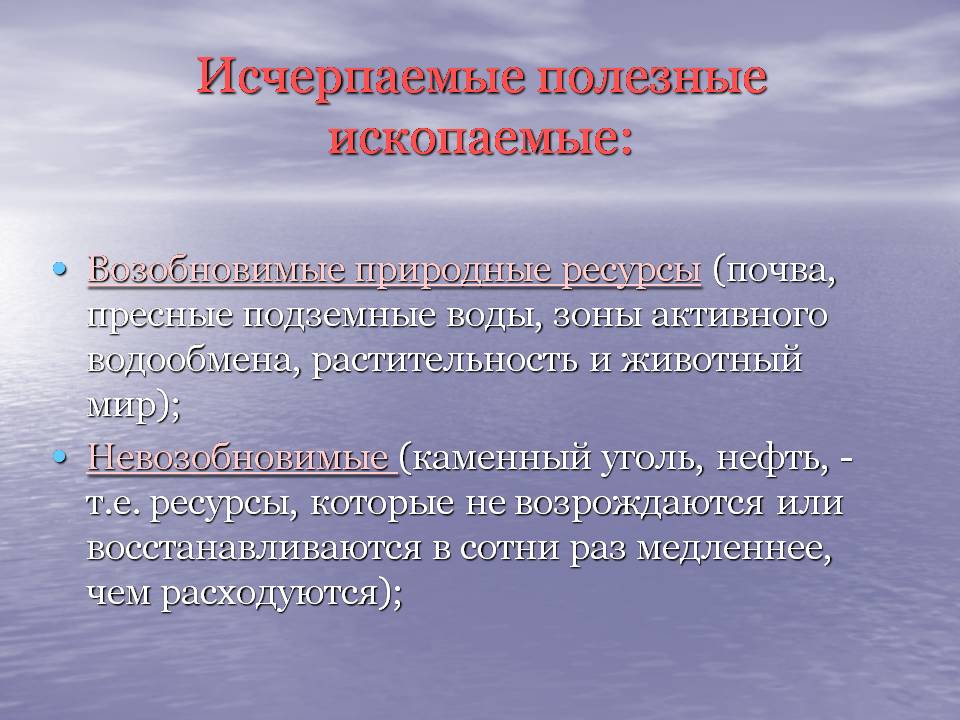 Исчерпаемые полезные ископаемые:

• Возобновимые природные ресурсы (почва, пресные подземные воды, зоны активного водообмена, растительность и животный мир);
• Невозобновимые (каменный уголь, нефть, - т.е. ресурсы, которые не возрождаются или восстанавливаются в сотни раз медленнее, чем расходуются);